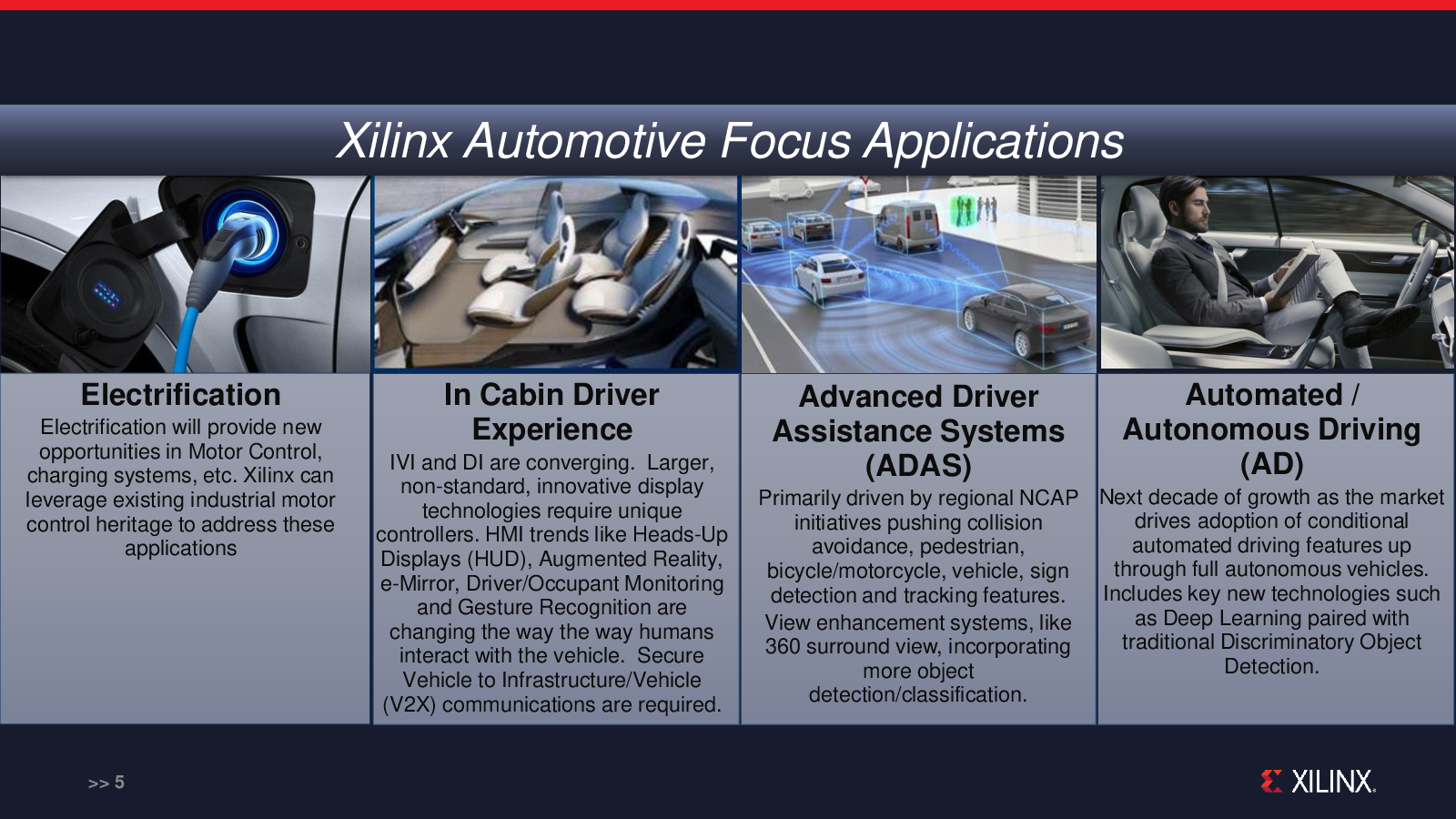 Xilinx Automotive Focus Applications

Electrification

Electrification will provide new opportunities in Motor Control, charging systems, etc. Xilinx can leverage existing industrial motor control heritage to address these applications

In Cabin Driver Experience

IVI and DI are converging. Larger, non-standard, innovative display technologies require unique controllers. HMI trends like Heads-Up Displays (HUD), Augmented Reality, e-Mirror, Driver/Occupant Monitoring and Gesture Recognition are changing the way the way humans interact with the vehicle. Secure Vehicle to Infrastructure/Vehicle (V2X) communications are required.

Advanced Driver Assistance Systems (ADAS)

Primarily driven by regional NCAP initiatives pushing collision avoidance, pedestrian, bicycle/motorcycle, vehicle, sign detection and tracking features. View enhancement systems, like 360 surround view, incorporating more object detection/classification.

Automated / Autonomous Driving (AD)

Next decade of growth as the market drives adoption of conditional automated driving features up through full autonomous vehicles. Includes key new technologies such as Deep Learning paired with traditional Discriminatory Object Detection.

>> 5

XILINX.